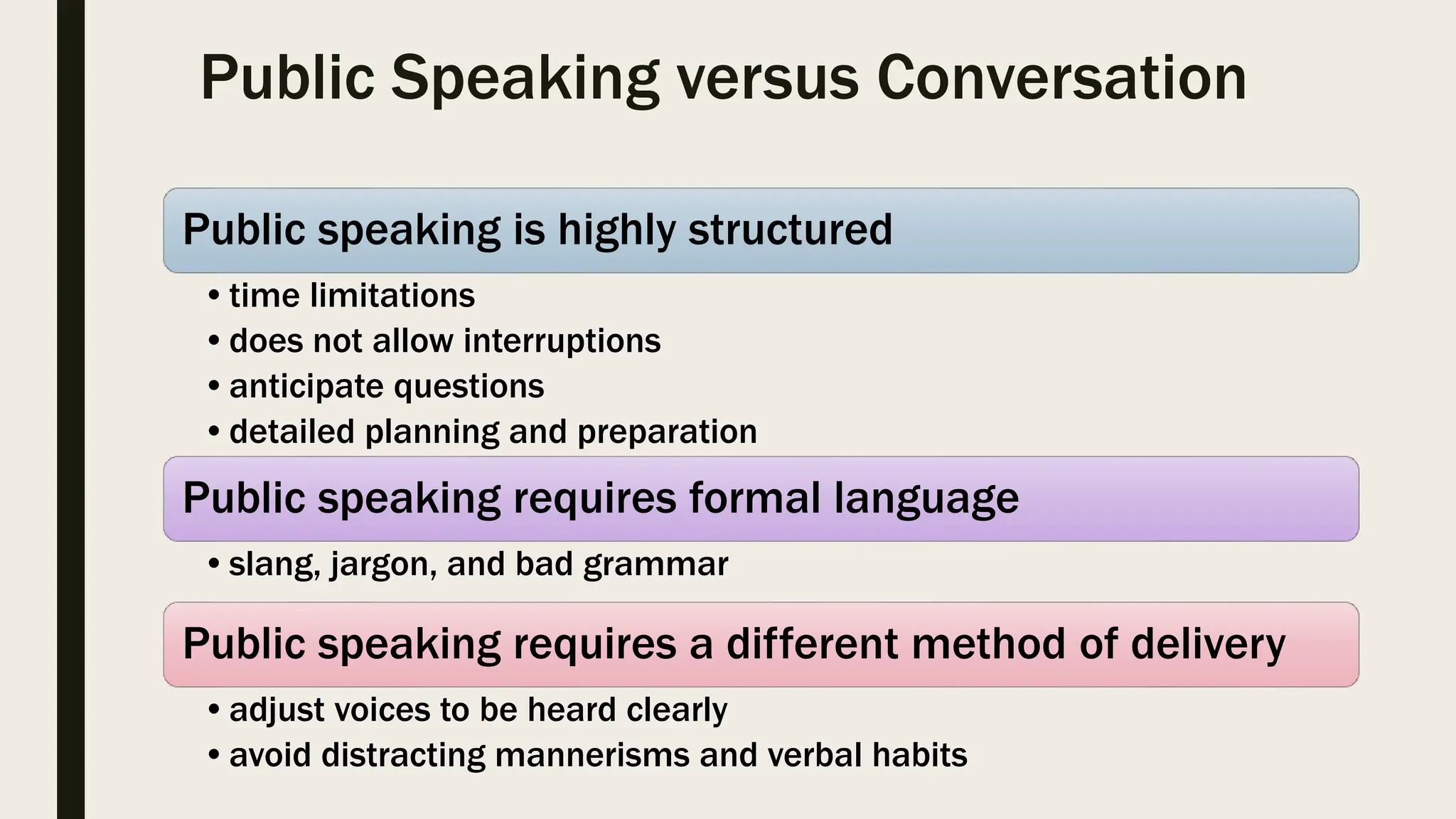 Public Speaking versus Conversation

Public speaking is highly structured

• time limitations
• does not allow interruptions
• anticipate questions
• detailed planning and preparation

Public speaking requires formal language

• slang, jargon, and bad grammar

Public speaking requires a different method of delivery

• adjust voices to be heard clearly
• avoid distracting mannerisms and verbal habits